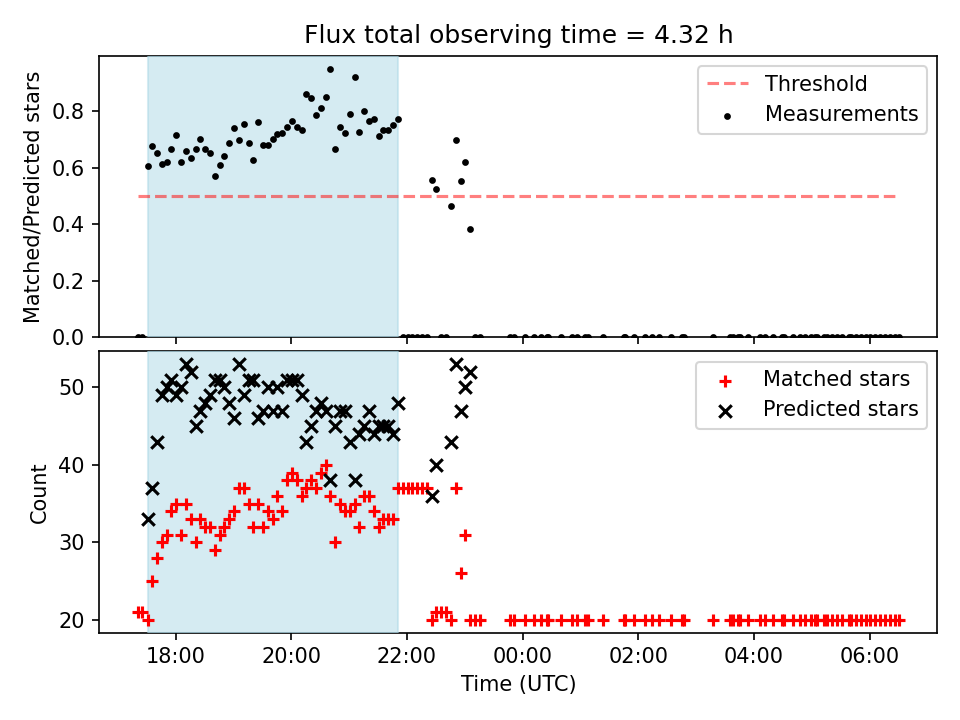 Flux total observing time = 4.32 h

Matched/Predicted stars

0.0
0.2
0.4
0.6
0.8

Threshold
Measurements

Count

20
30
40
50

Matched stars
Predicted stars

18:00
20:00
22:00
00:00
02:00
04:00
06:00

Time (UTC)